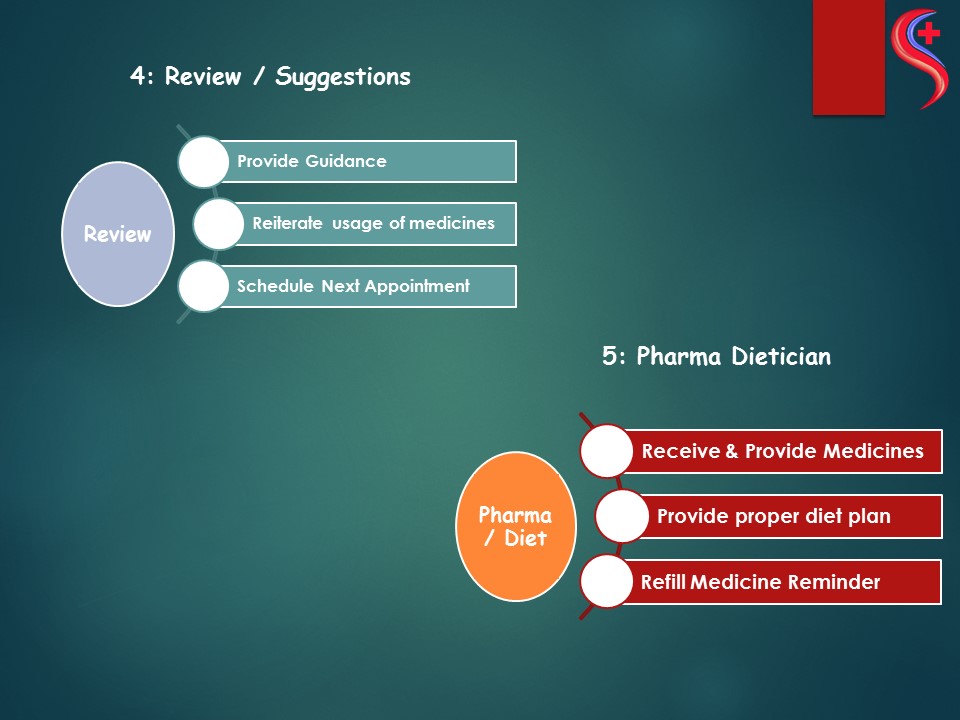 4: Review / Suggestions

Review

Provide Guidance

Reiterate usage of medicines

Schedule Next Appointment

5: Pharma Dietician

Pharma / Diet

Receive & Provide Medicines

Provide proper diet plan

Refill Medicine Reminder